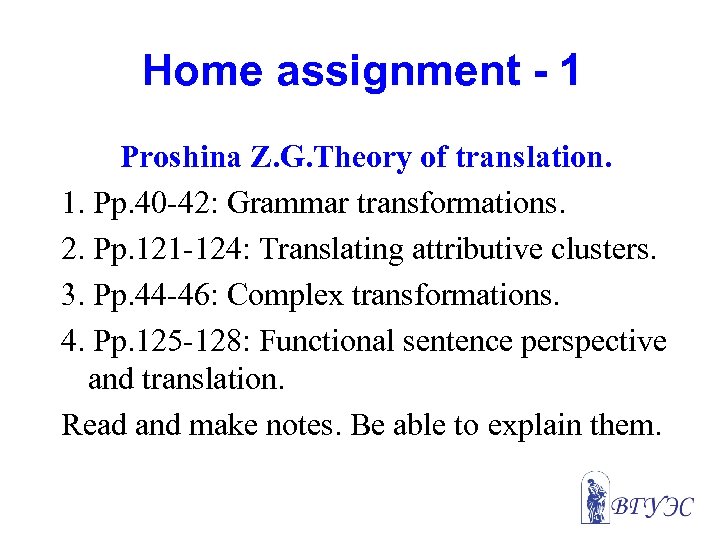 Home assignment - 1

Proshina Z.G.Theory of translation.

1. Pp.40-42: Grammar transformations.

2. Pp.121-124: Translating attributive clusters.

3. Pp.44-46: Complex transformations.

4. Pp.125-128: Functional sentence perspective and translation.

Read and make notes. Be able to explain them.

ВГУЭС